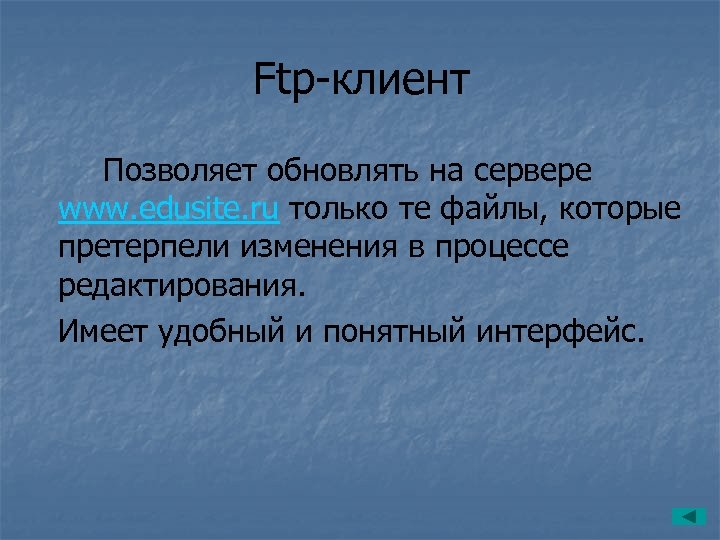 Ftp-клиент

Позволяет обновлять на сервере www.edusite.ru только те файлы, которые претерпели изменения в процессе редактирования.

Имеет удобный и понятный интерфейс.